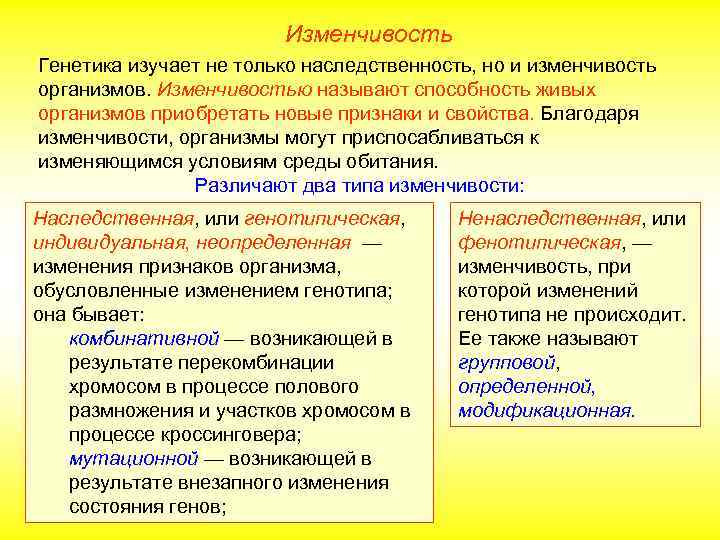 Изменчивость

Генетика изучает не только наследственность, но и изменчивость организмов. Изменчивостью называют способность живых организмов приобретать новые признаки и свойства. Благодаря изменчивости, организмы могут приспосабливаться к изменяющимся условиям среды обитания.

Различают два типа изменчивости:

Наследственная, или генотипическая, индивидуальная, неопределенная — изменения признаков организма, обусловленные изменением генотипа; она бывает:

комбинативной — возникающей в результате перекомбинации хромосом в процессе полового размножения и участков хромосом в процессе кроссинговера;

мутационной — возникающей в результате внезапного изменения состояния генов;

Ненаследственная, или фенотипическая, — изменчивость, при которой изменений генотипа не происходит. Ее также называют групповой, определенной, модификационная.